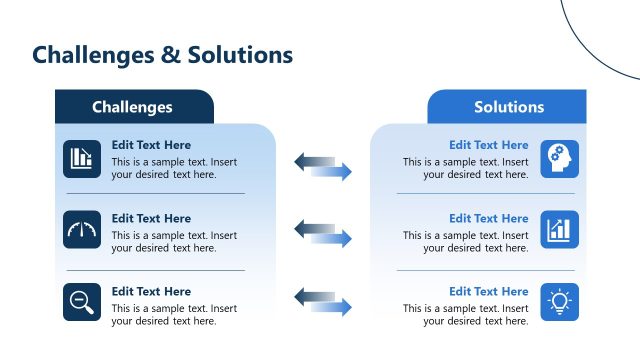 Challenges & Solutions

Challenges

Edit Text Here
This is a sample text. Insert your desired text here.

Edit Text Here
This is a sample text. Insert your desired text here.

Edit Text Here
This is a sample text. Insert your desired text here.

Solutions

Edit Text Here
This is a sample text. Insert your desired text here.

Edit Text Here
This is a sample text. Insert your desired text here.

Edit Text Here
This is a sample text. Insert your desired text here.